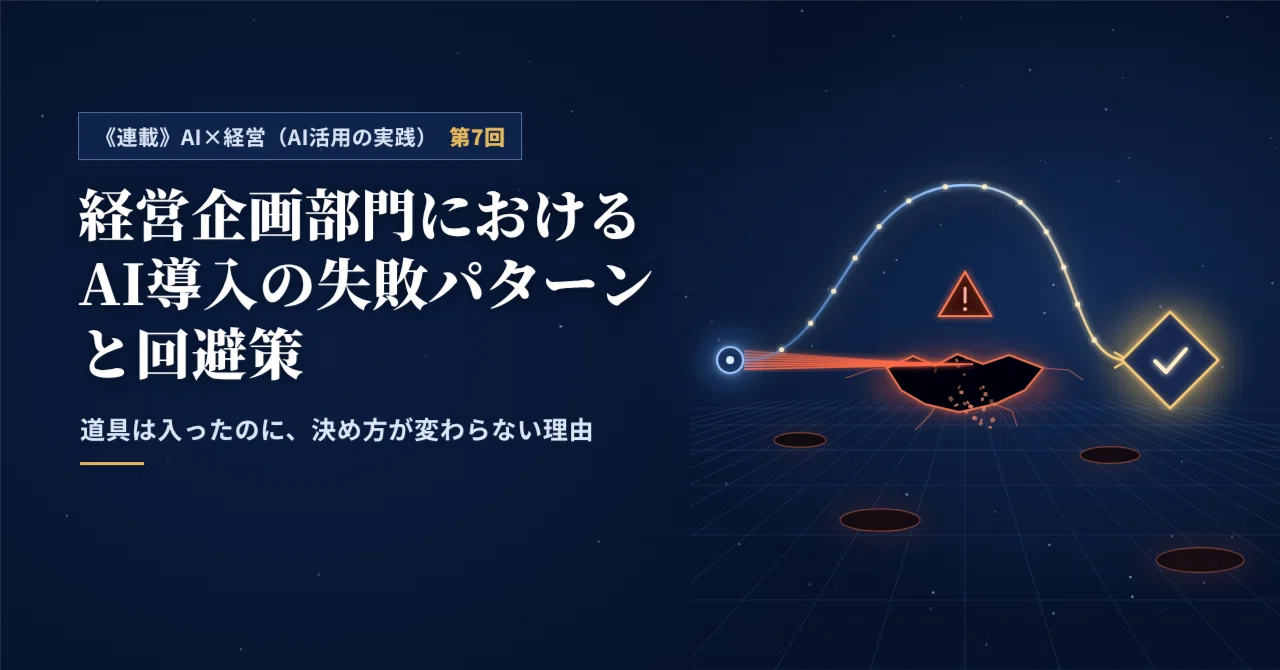 《連載》AI×経営（AI活用の実践） 第7回

経営企画部門における
AI導入の失敗パターン
と回避策

道具は入ったのに、決め方が変わらない理由